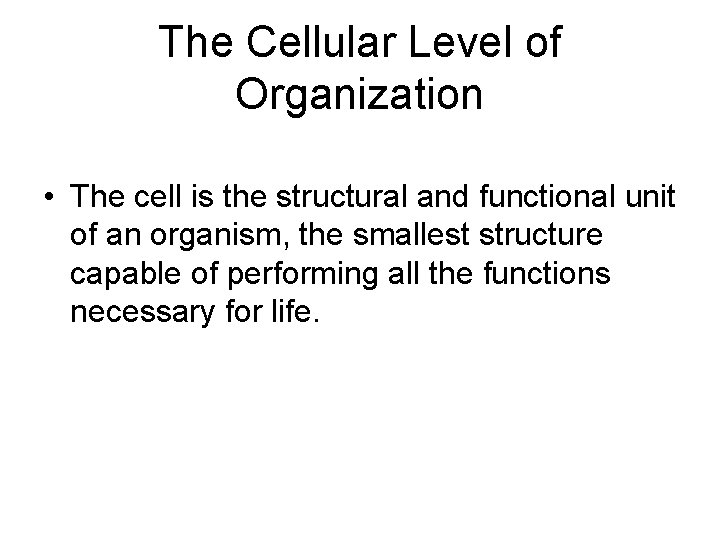 The Cellular Level of Organization

• The cell is the structural and functional unit of an organism, the smallest structure capable of performing all the functions necessary for life.